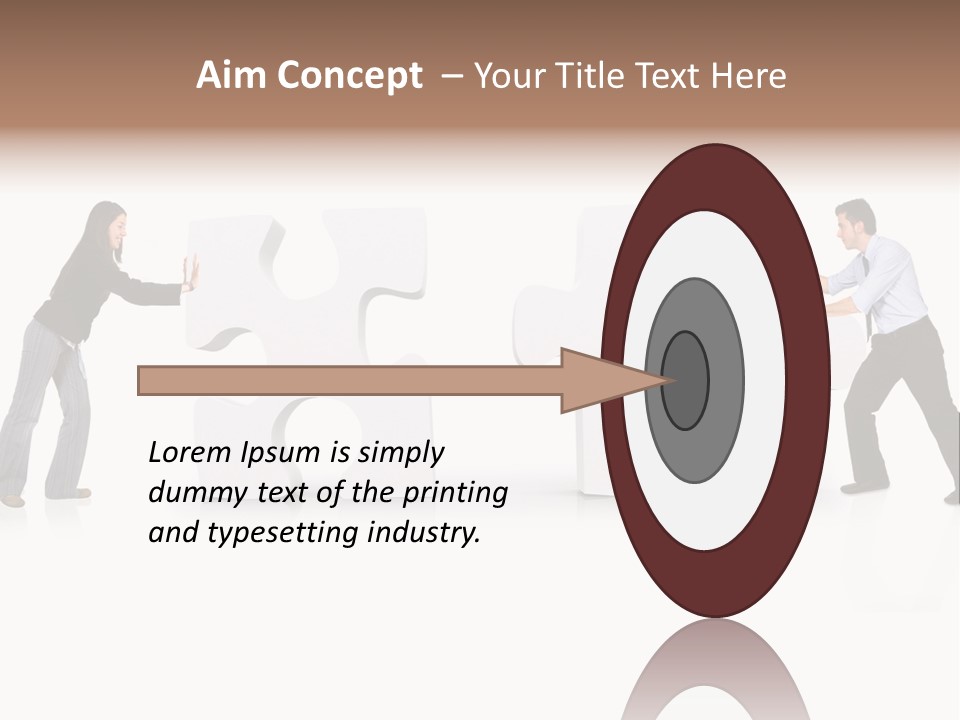 Aim Concept – Your Title Text Here

Lorem Ipsum is simply dummy text of the printing and typesetting industry.